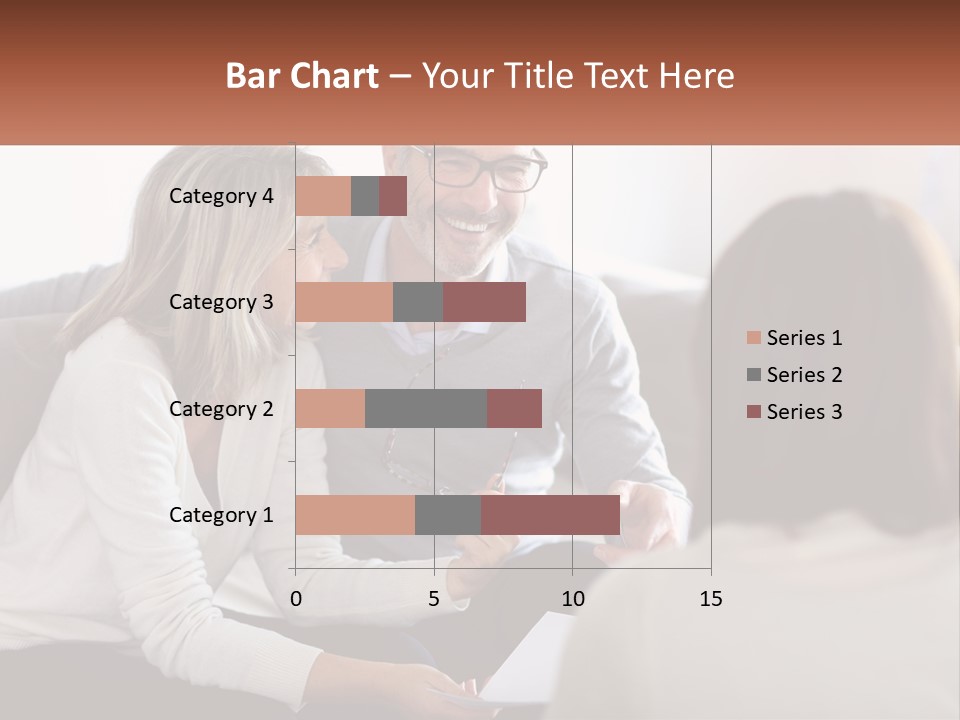 Bar Chart – Your Title Text Here

Category 4
Category 3
Category 2
Category 1

0
5
10
15

Series 1
Series 2
Series 3